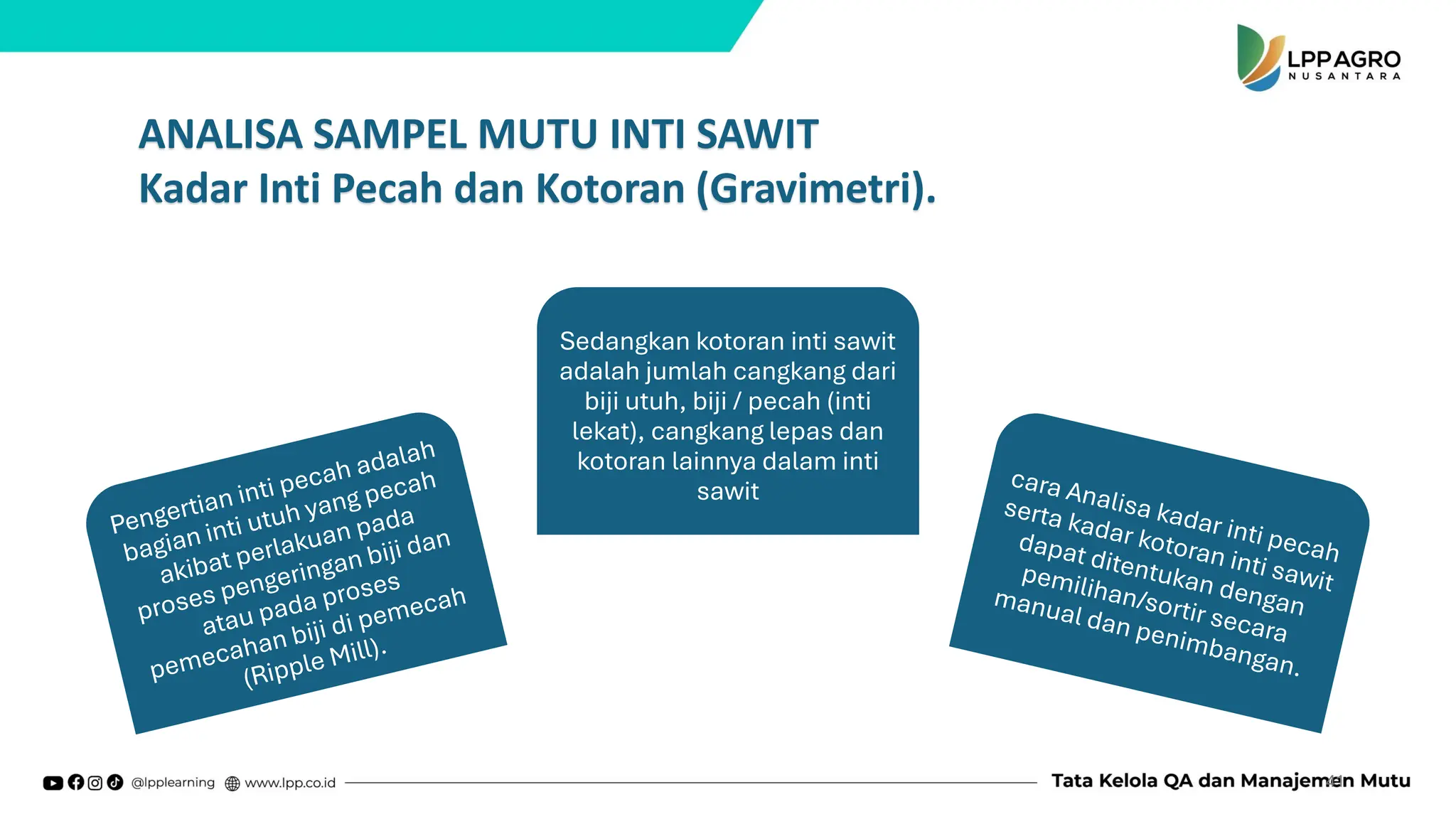 LPP AGRO
NUSANTARA

ANALISA SAMPEL MUTU INTI SAWIT
Kadar Inti Pecah dan Kotoran (Gravimetri).

Pengertian inti pecah adalah bagian inti utuh yang pecah akibat perlakuan pada proses pengeringan biji dan atau pada proses pemecahan biji di pemecah (Ripple Mill).

Sedangkan kotoran inti sawit adalah jumlah cangkang dari biji utuh, biji / pecah (inti lekat), cangkang lepas dan kotoran lainnya dalam inti sawit

cara Analisa kadar inti pecah serta kadar kotoran inti sawit dapat ditentukan dengan pemilihan/sortir secara manual dan penimbangan.

@lpplearning www.lpp.co.id

Tata Kelola QA dan Manajemen Mutu 41